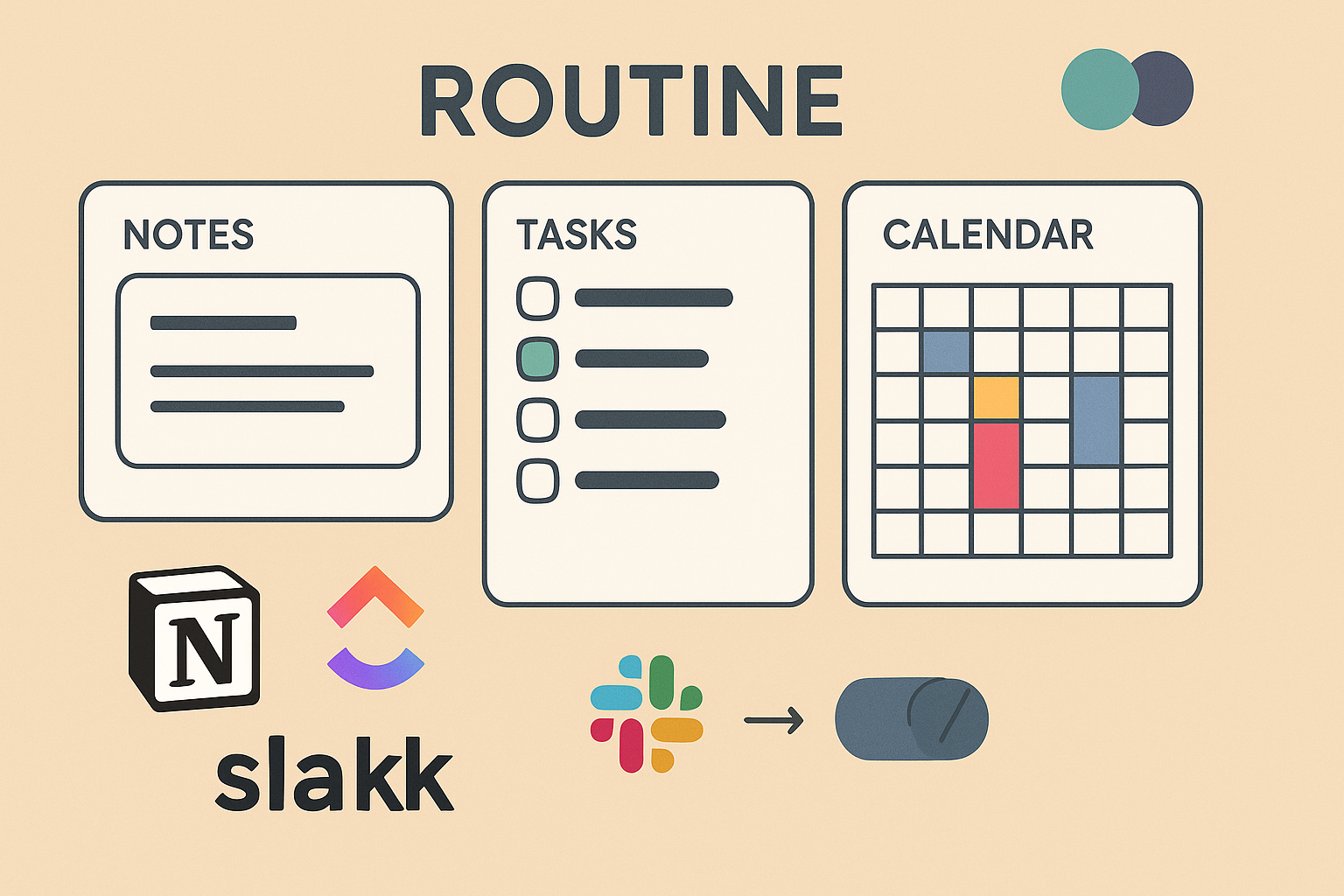 ROUTINE

NOTES

TASKS

CALENDAR

N

slakk